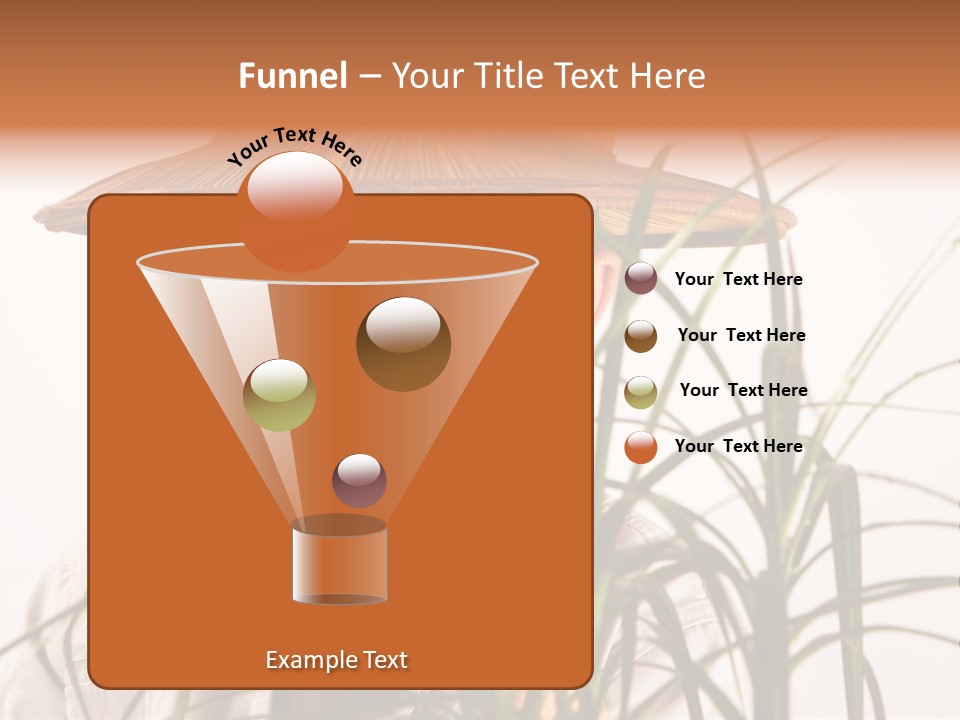 Funnel – Your Title Text Here

Your Text Here

Your Text Here

Your Text Here

Your Text Here

Your Text Here

Example Text